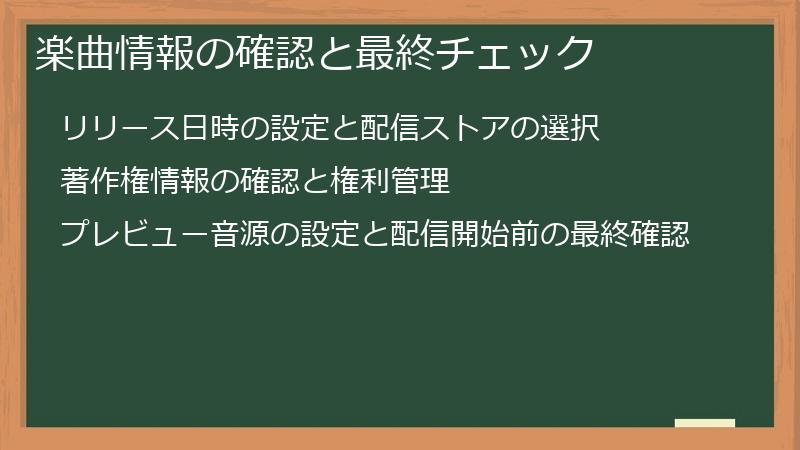 楽曲情報の確認と最終チェック

リリース日時の設定と配信ストアの選択

著作権情報の確認と権利管理

プレビュー音源の設定と配信開始前の最終確認